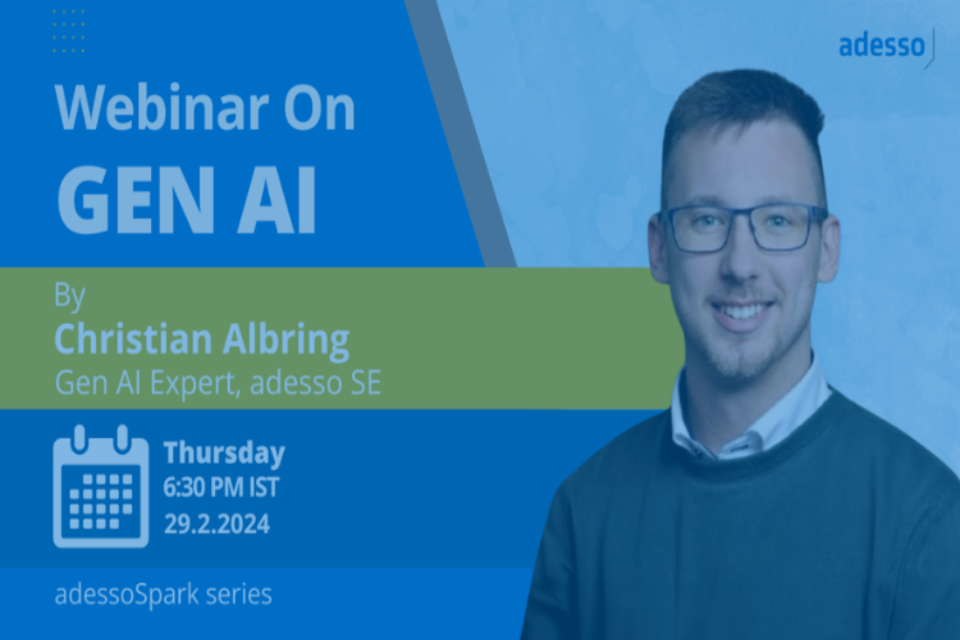 adesso

Webinar On
GEN AI

By
Christian Albring
Gen AI Expert, adesso SE

Thursday
6:30 PM IST
29.2.2024

adessoSpark series